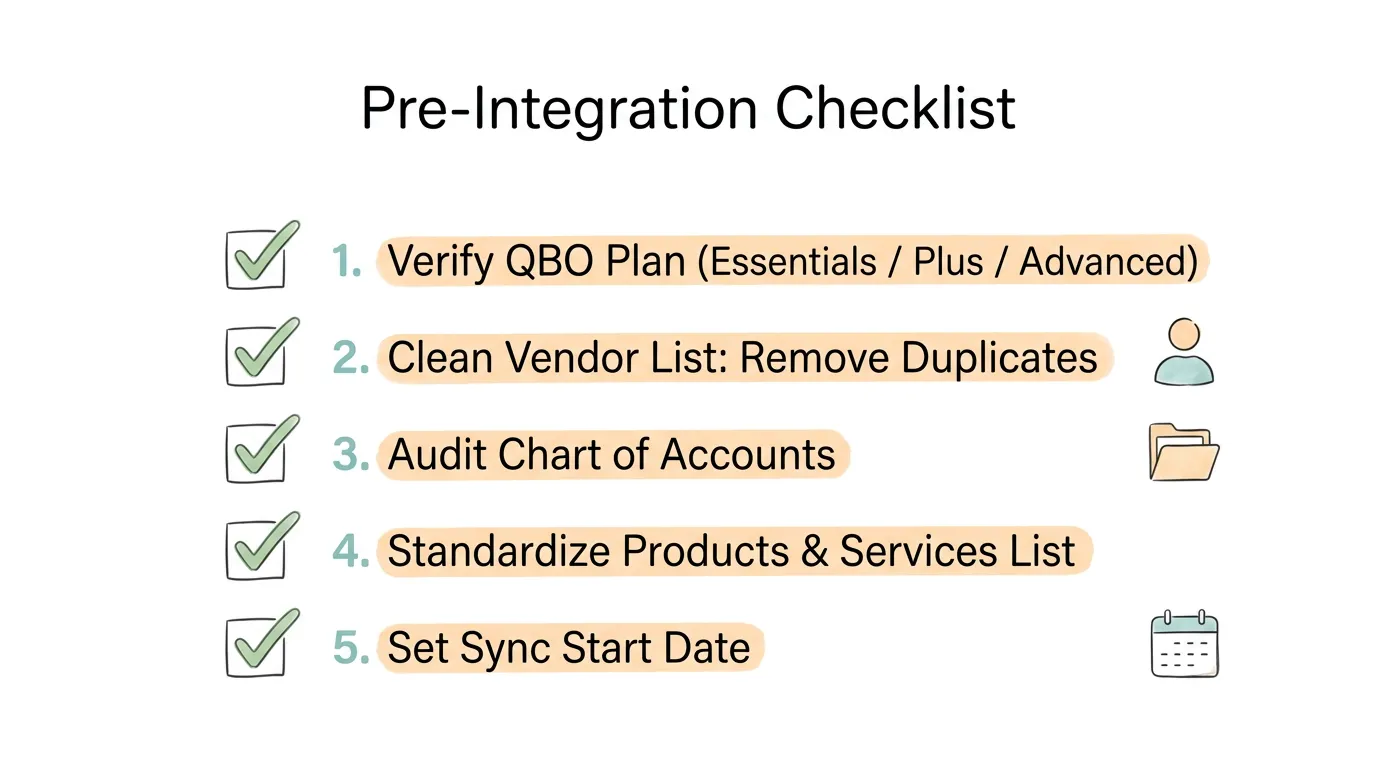 Pre-Integration Checklist

1. Verify QBO Plan (Essentials / Plus / Advanced)

2. Clean Vendor List: Remove Duplicates

3. Audit Chart of Accounts

4. Standardize Products & Services List

5. Set Sync Start Date